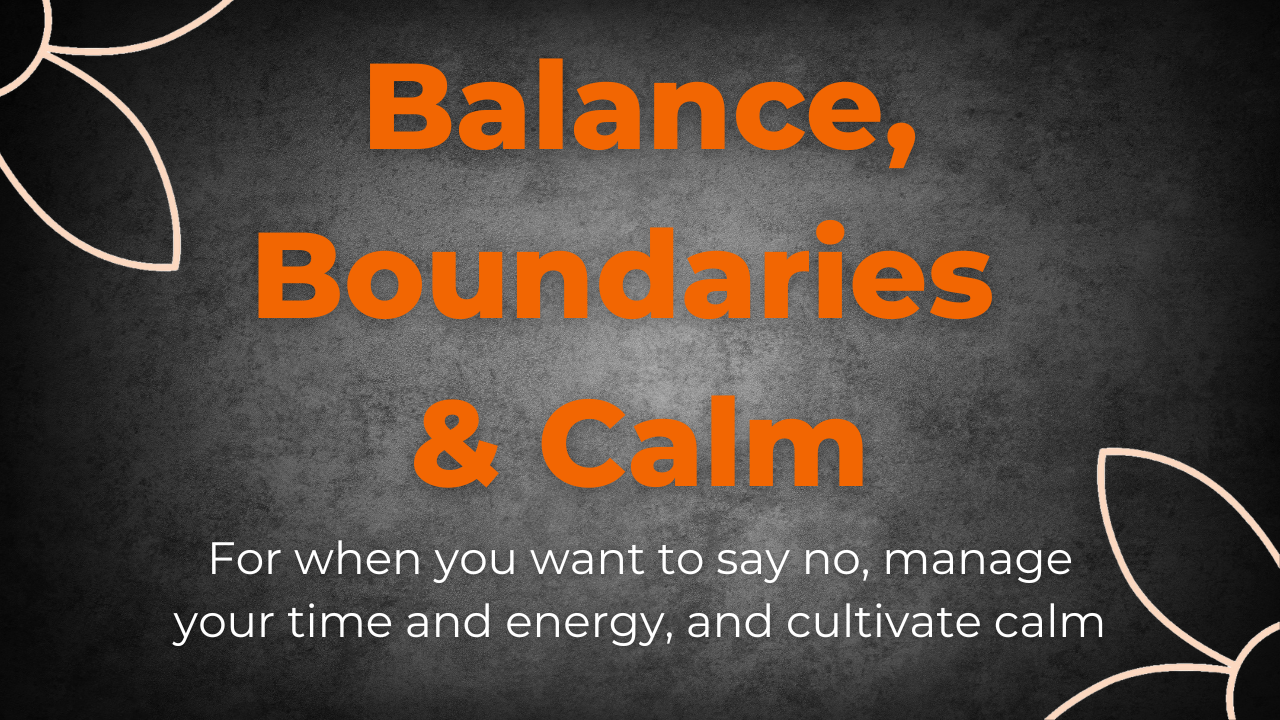 Balance, Boundaries & Calm

For when you want to say no, manage your time and energy, and cultivate calm